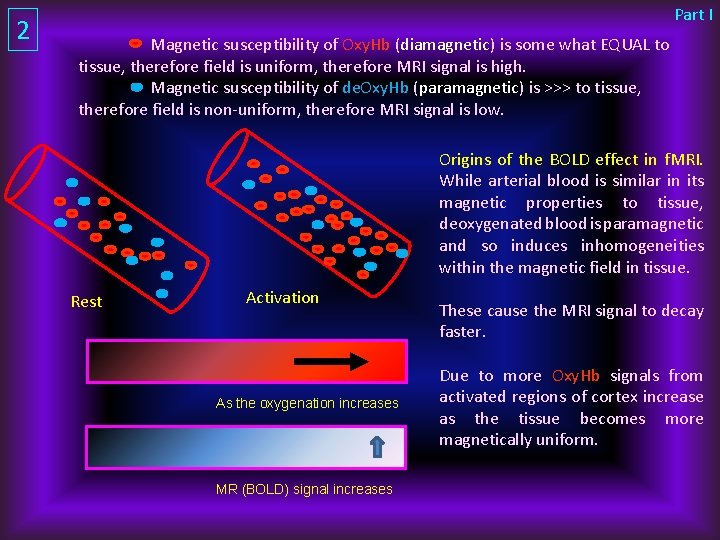 2

Part I

Magnetic susceptibility of OxyHb (diamagnetic) is some what EQUAL to tissue, therefore field is uniform, therefore MRI signal is high.

Magnetic susceptibility of deOxyHb (paramagnetic) is >>> to tissue, therefore field is non-uniform, therefore MRI signal is low.

Rest

Activation

As the oxygenation increases

MR (BOLD) signal increases

Origins of the BOLD effect in fMRI. While arterial blood is similar in its magnetic properties to tissue, deoxygenated blood is paramagnetic and so induces inhomogeneities within the magnetic field in tissue.

These cause the MRI signal to decay faster.

Due to more OxyHb signals from activated regions of cortex increase as the tissue becomes more magnetically uniform.